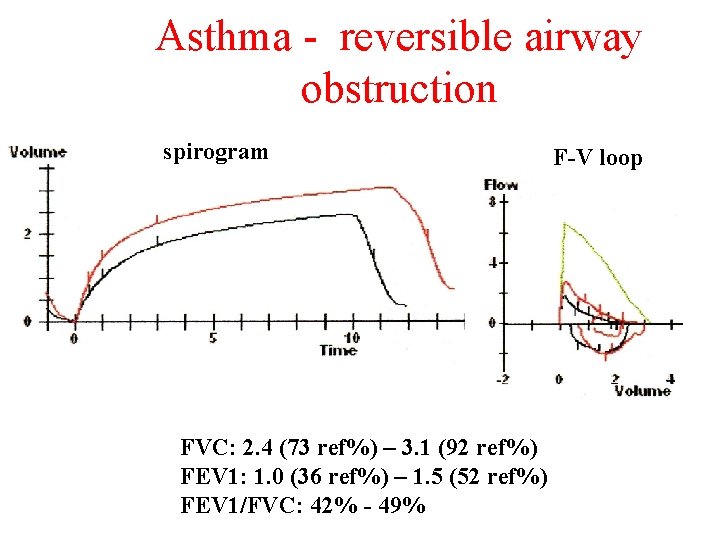 Asthma - reversible airway obstruction

spirogram

Volume

2

0

0

5

10

Time

F-V loop

Flow

8

4

0

-2

0

2

4

Volume

FVC: 2.4 (73 ref%) – 3.1 (92 ref%)
FEV1: 1.0 (36 ref%) – 1.5 (52 ref%)
FEV1/FVC: 42% - 49%